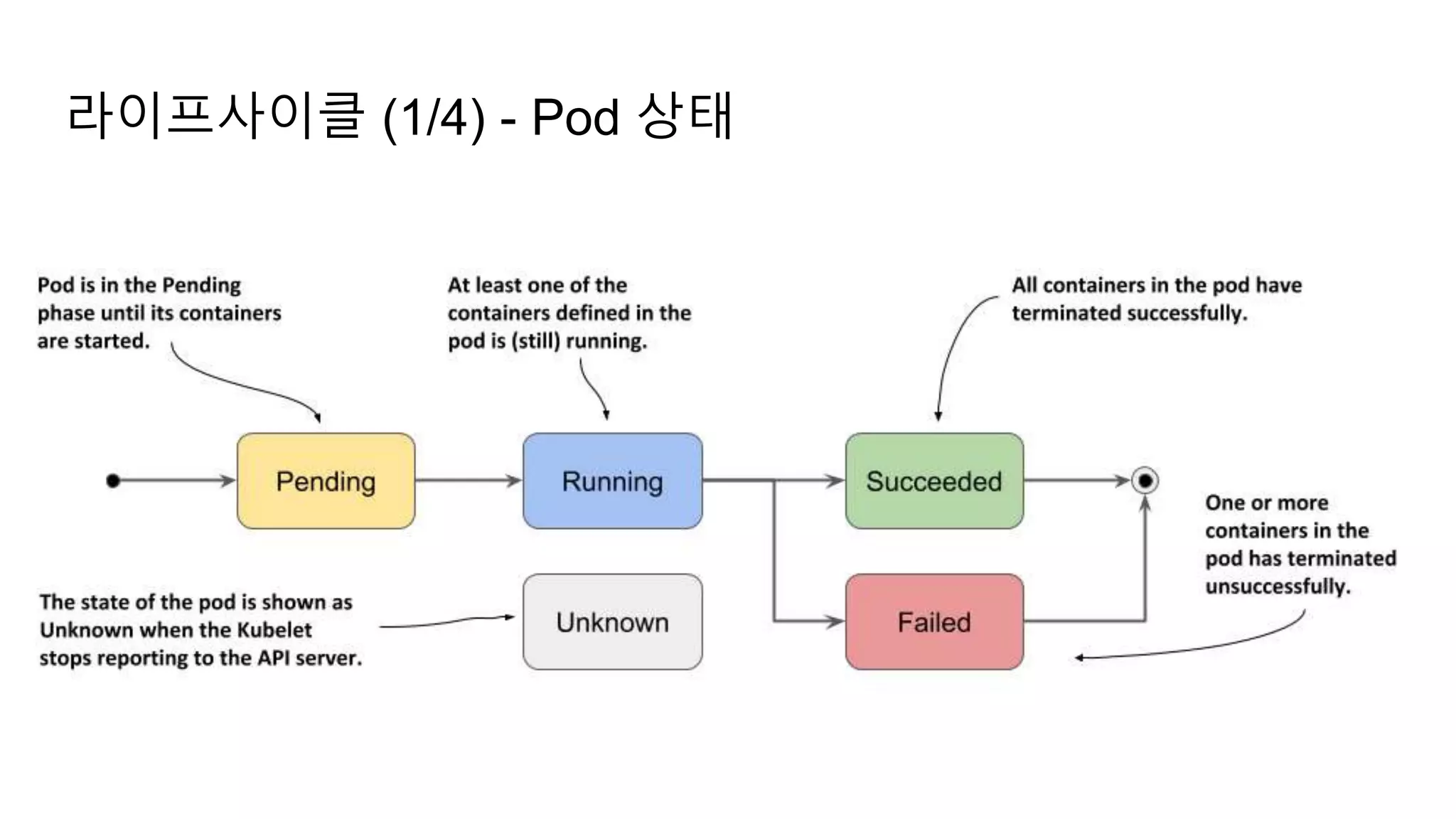 라이프사이클 (1/4) - Pod 상태

Pod is in the Pending phase until its containers are started.

At least one of the containers defined in the pod is (still) running.

All containers in the pod have terminated successfully.

Pending

Running

Succeeded

One or more containers in the pod has terminated unsuccessfully.

The state of the pod is shown as Unknown when the Kubelet stops reporting to the API server.

Unknown

Failed